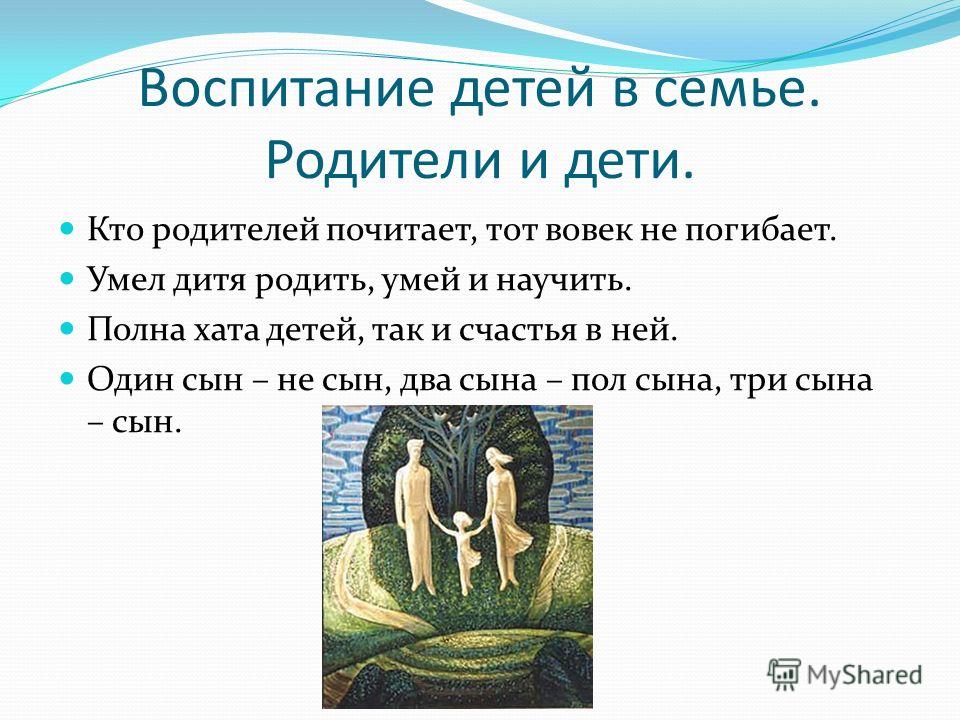 Воспитание детей в семье. Родители и дети.

Кто родителей почитает, тот вовек не погибает.

Умел дитя родить, умей и научить.

Полна хата детей, так и счастья в ней.

Один сын – не сын, два сына – пол сына, три сына – сын.

MyShared